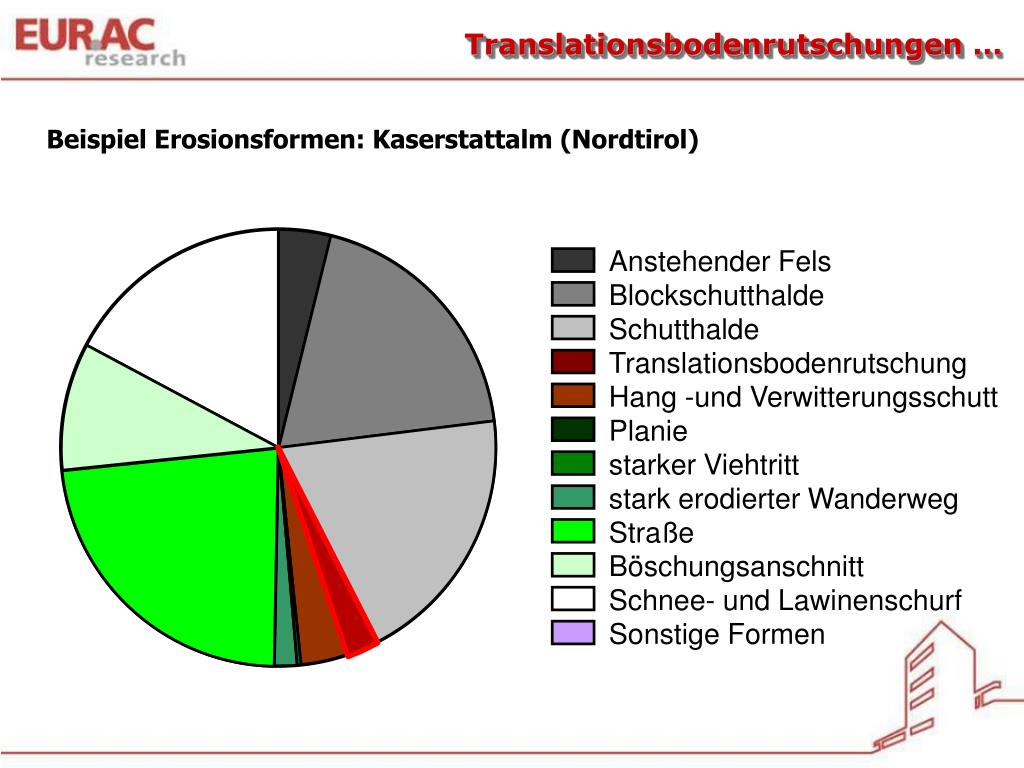 EURAC research

Translationsbodenrutschungen …

Beispiel Erosionsformen: Kaserstattalm (Nordtirol)

Anstehender Fels
Blockschutthalde
Schutthalde
Translationsbodenrutschung
Hang -und Verwitterungsschutt
Planie
starker Viehtritt
stark erodierter Wanderweg
Straße
Böschungsanschnitt
Schnee- und Lawinenschurf
Sonstige Formen